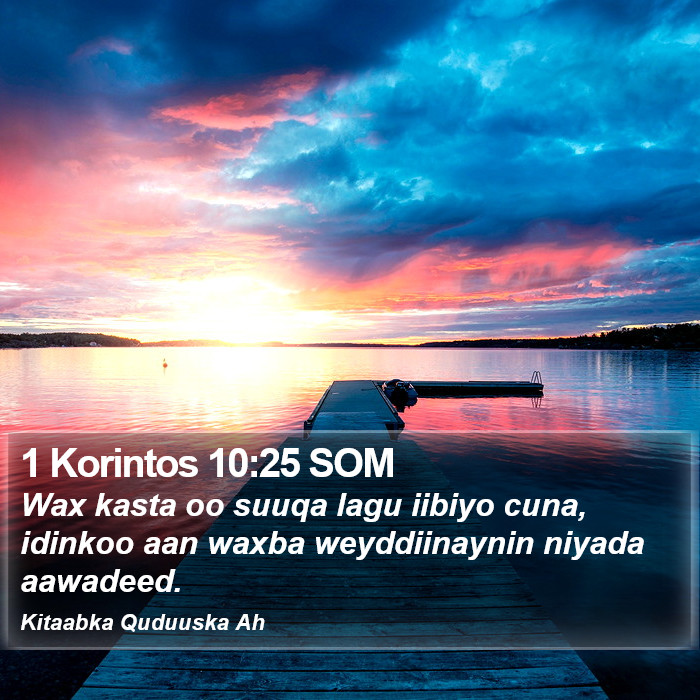 1 Korintos 10:25 SOM

Wax kasta oo suuqa lagu iibiyo cuna, idinkoo aan waxba weyddiinaynin niyada aawadeed.

Kitaabka Quduuska Ah